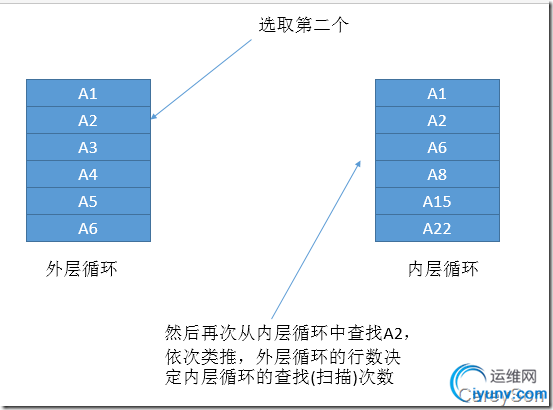 选取第二个

A1
A2
A3
A4
A5
A6

外层循环

A1
A2
A6
A8
A15
A22

内层循环

然后再次从内层循环中查找A2，依次类推，外层循环的行数决定内层循环的查找(扫描)次数

运维网
iyunv.com